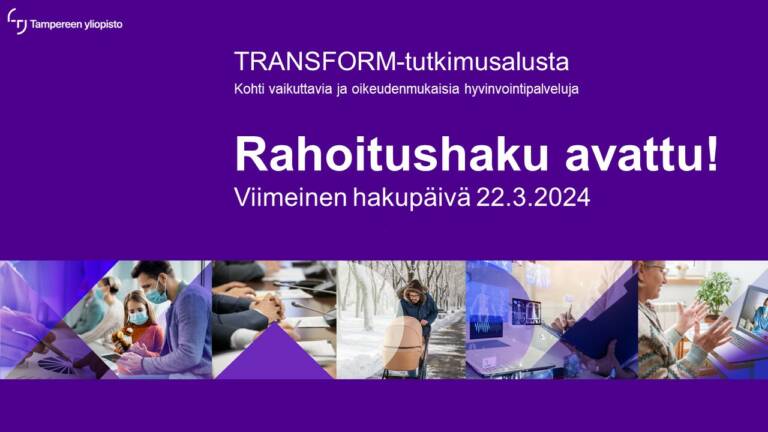 Tampereen yliopisto

TRANSFORM-tutkimusalusta

Kohti vaikuttavia ja oikeudenmukaisia hyvinvointipalveluja

Rahoitushaku avattu!

Viimeinen hakupäivä 22.3.2024